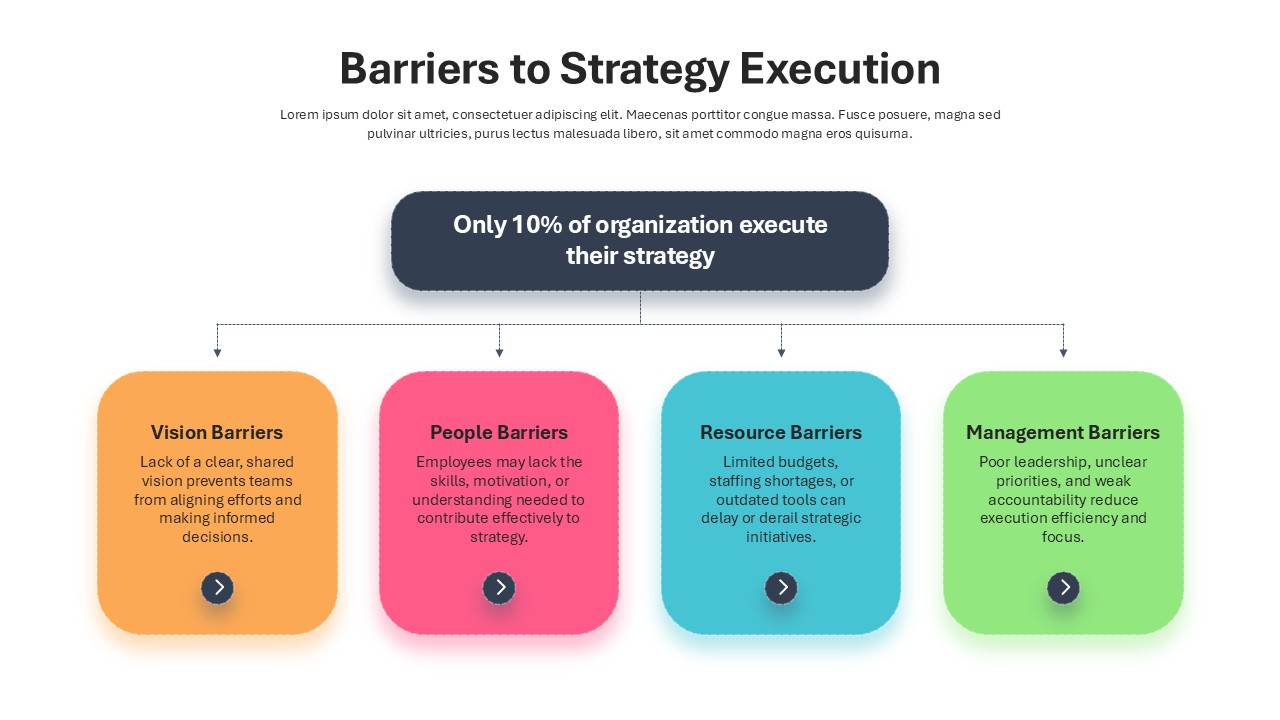 Barriers to Strategy Execution

Lorem ipsum dolor sit amet, consectetuer adipiscing elit. Maecenas porttitor congue massa. Fusce posuere, magna sed pulvinar ultricies, purus lectus malesuada libero, sit amet commodo magna eros quisuma.

Only 10% of organization execute their strategy

Vision Barriers
Lack of a clear, shared vision prevents teams from aligning efforts and making informed decisions.

People Barriers
Employees may lack the skills, motivation, or understanding needed to contribute effectively to strategy.

Resource Barriers
Limited budgets, staffing shortages, or outdated tools can delay or derail strategic initiatives.

Management Barriers
Poor leadership, unclear priorities, and weak accountability reduce execution efficiency and focus.